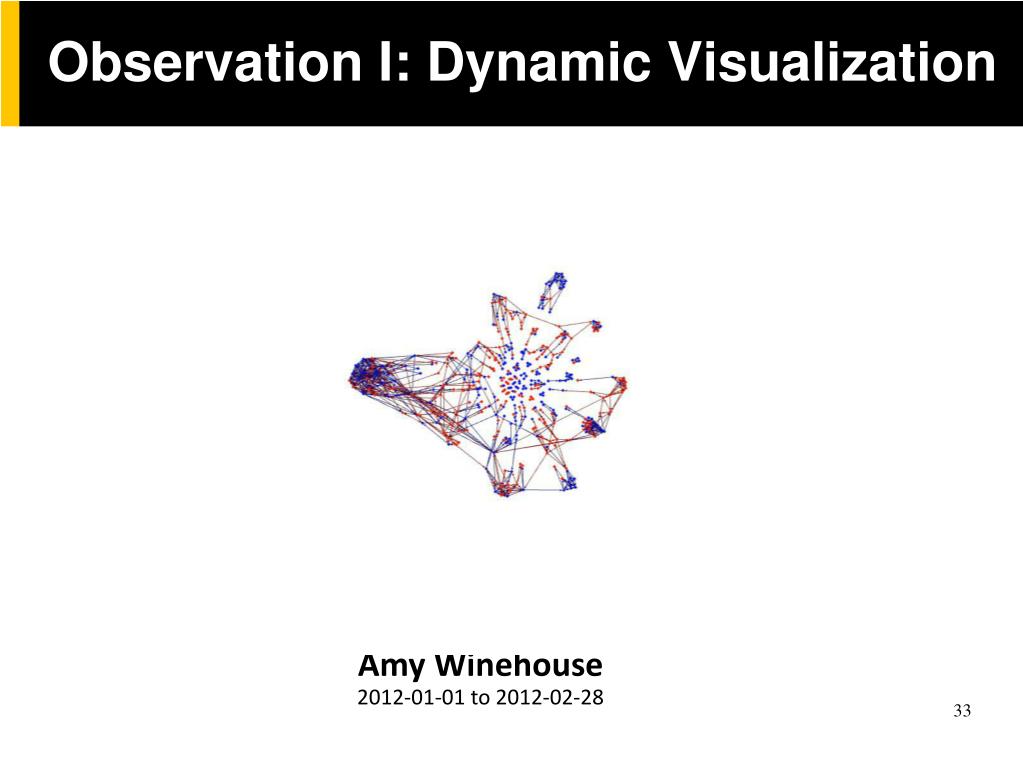 Observation I: Dynamic Visualization

Amy Winehouse
2012-01-01 to 2012-02-28

33